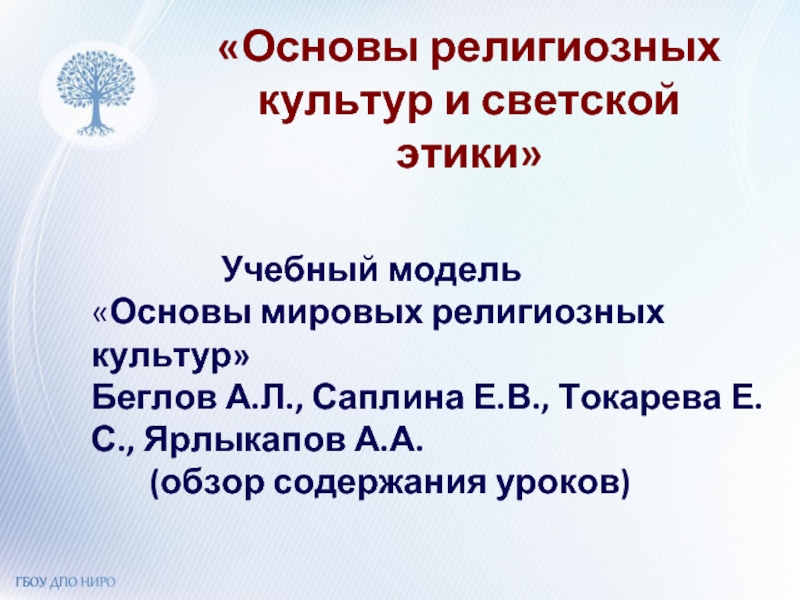 «Основы религиозных культур и светской этики»

Учебный модель «Основы мировых религиозных культур»
Беглов А.Л., Саплина Е.В., Токарева Е. С., Ярлыкапов А.А.
(обзор содержания уроков)

ГБОУ ДПО НИРО